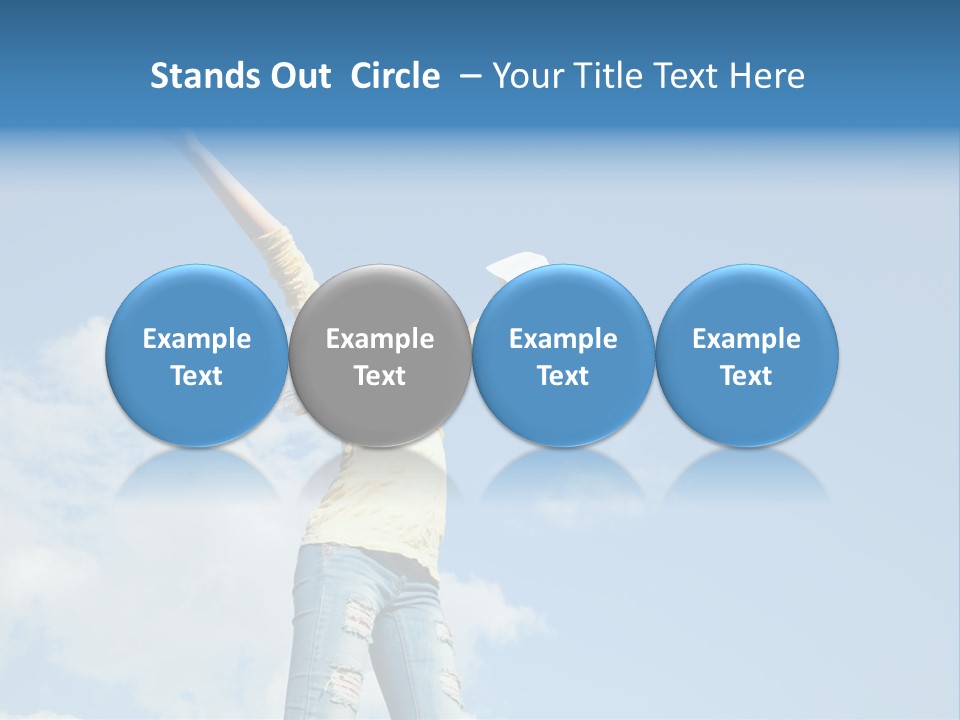 Stands Out Circle – Your Title Text Here

Example Text

Example Text

Example Text

Example Text